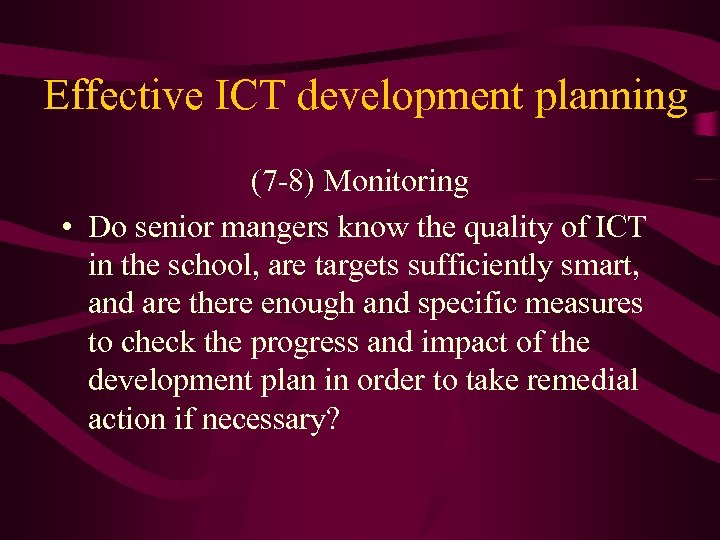 Effective ICT development planning

(7-8) Monitoring

• Do senior mangers know the quality of ICT in the school, are targets sufficiently smart, and are there enough and specific measures to check the progress and impact of the development plan in order to take remedial action if necessary?